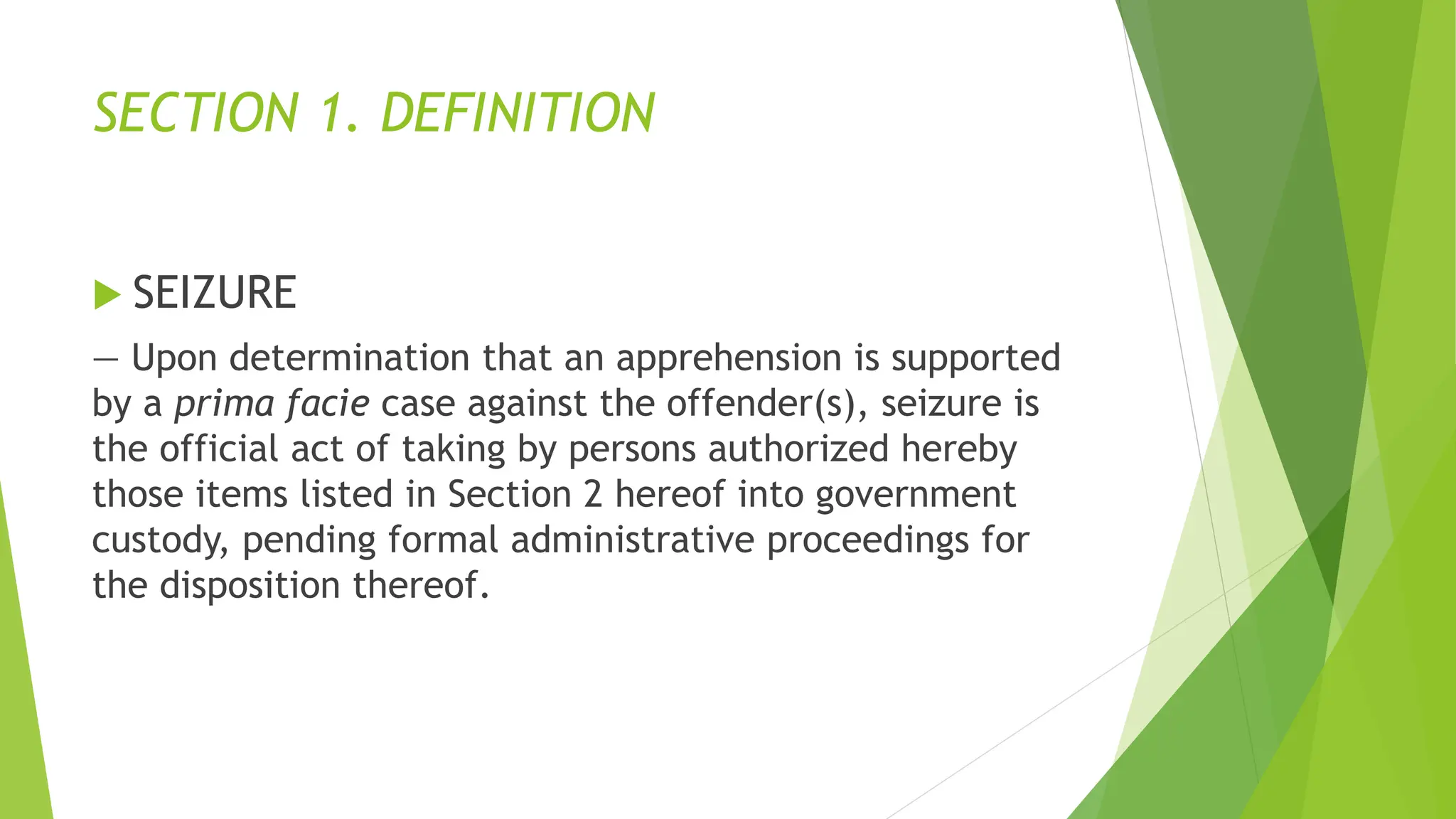 SECTION 1. DEFINITION

SEIZURE

— Upon determination that an apprehension is supported by a prima facie case against the offender(s), seizure is the official act of taking by persons authorized hereby those items listed in Section 2 hereof into government custody, pending formal administrative proceedings for the disposition thereof.